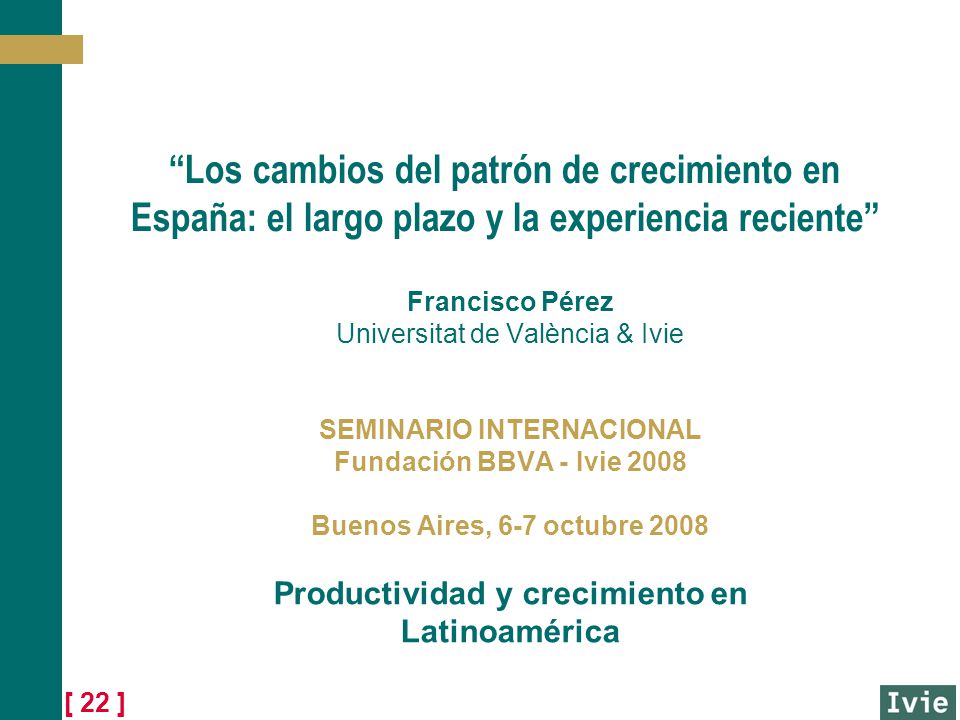 “Los cambios del patrón de crecimiento en España: el largo plazo y la experiencia reciente”

Francisco Pérez
Universitat de València & Ivie

SEMINARIO INTERNACIONAL
Fundación BBVA - Ivie 2008

Buenos Aires, 6-7 octubre 2008

Productividad y crecimiento en Latinoamérica

[ 22 ]

Ivie